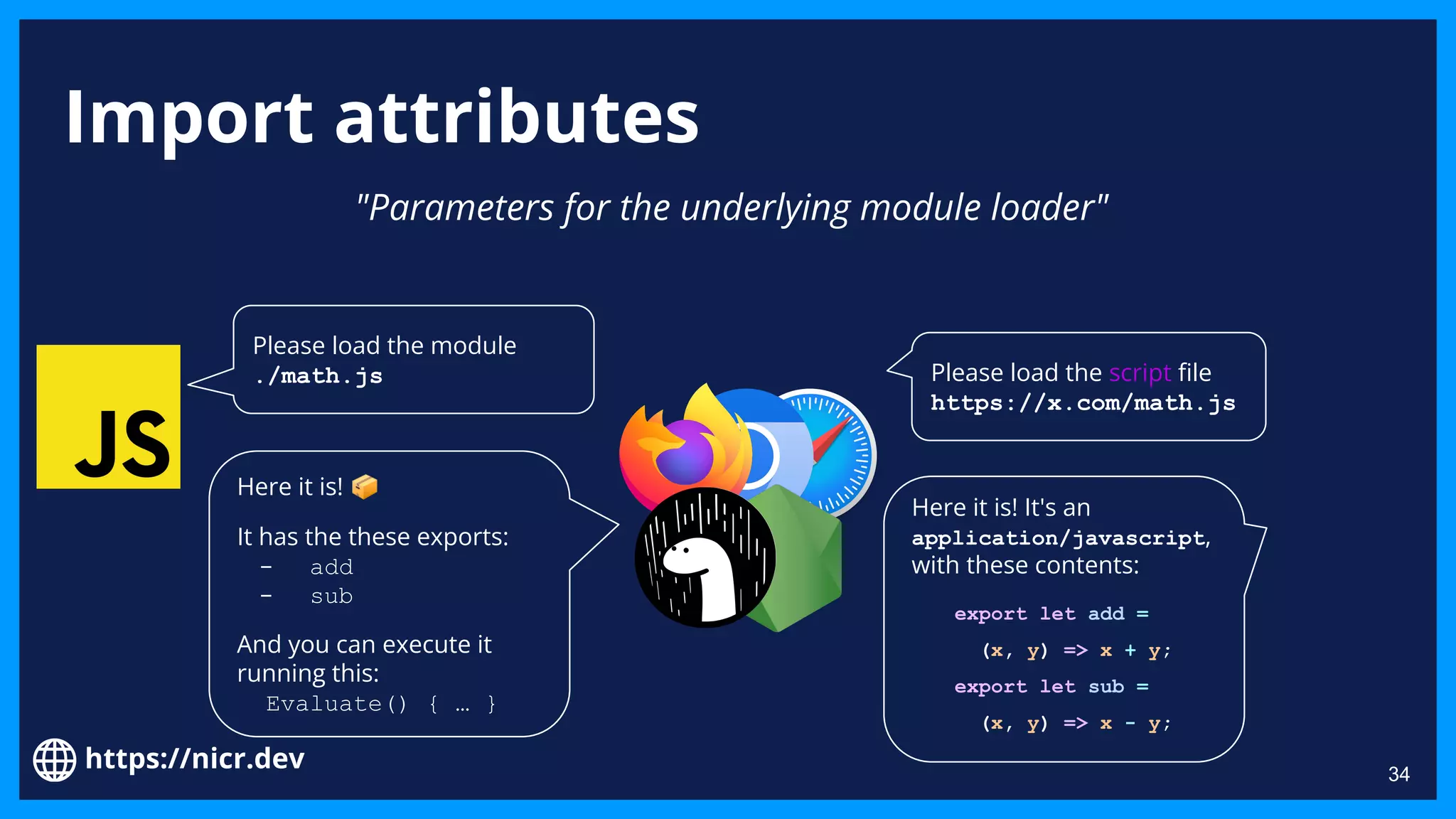 Import attributes

"Parameters for the underlying module loader"

JS

Please load the module
./math.js

Here it is! 📦

It has the these exports:
- add
- sub

And you can execute it running this:
Evaluate() { … }

Please load the script file
https://x.com/math.js

Here it is! It's an application/javascript, with these contents:

export let add =
(x, y) => x + y;
export let sub =
(x, y) => x - y;

https://nicr.dev

34